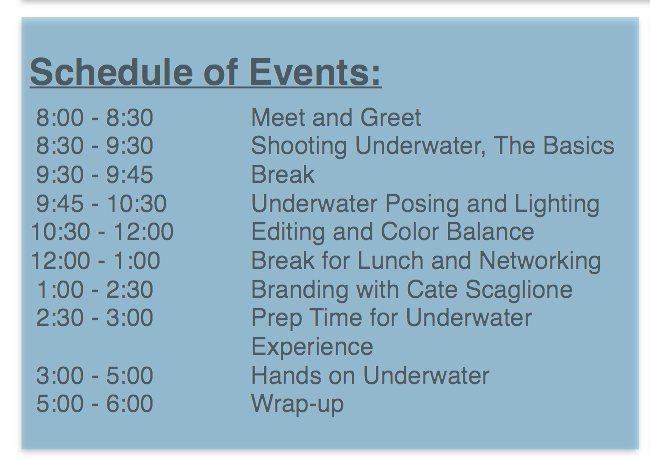 Schedule of Events:

8:00 - 8:30 Meet and Greet
8:30 - 9:30 Shooting Underwater, The Basics
9:30 - 9:45 Break
9:45 - 10:30 Underwater Posing and Lighting
10:30 - 12:00 Editing and Color Balance
12:00 - 1:00 Break for Lunch and Networking
1:00 - 2:30 Branding with Cate Scaglione
2:30 - 3:00 Prep Time for Underwater Experience
3:00 - 5:00 Hands on Underwater
5:00 - 6:00 Wrap-up